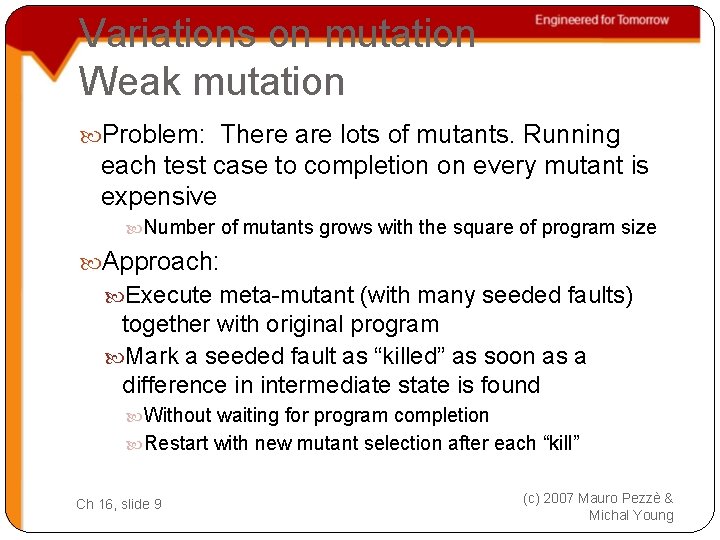 Engineered for Tomorrow

Variations on mutation
Weak mutation

Problem: There are lots of mutants. Running each test case to completion on every mutant is expensive

Number of mutants grows with the square of program size

Approach:

Execute meta-mutant (with many seeded faults) together with original program

Mark a seeded fault as “killed” as soon as a difference in intermediate state is found

Without waiting for program completion

Restart with new mutant selection after each “kill”

Ch 16, slide 9

(c) 2007 Mauro Pezzè & Michal Young